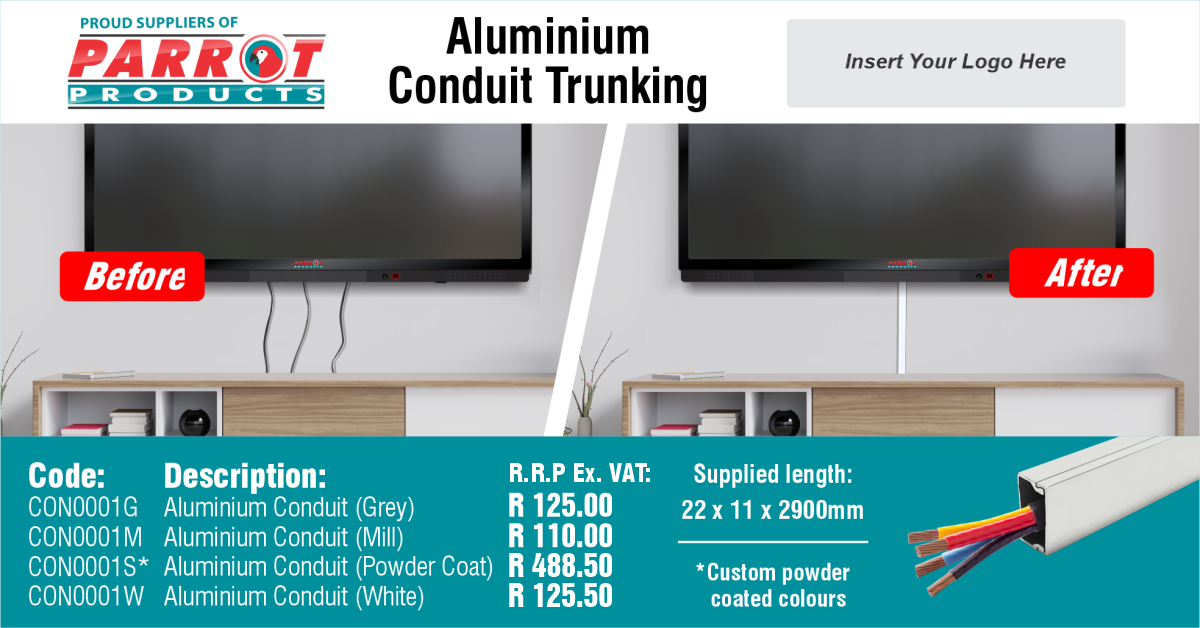 PROUD SUPPLIERS OF
PARROT
PRODUCTS

Aluminium Conduit Trunking

Insert Your Logo Here

Before

After

| Code: | Description: | R.R.P Ex. VAT: |
|---|---|---|
| CON0001G | Aluminium Conduit (Grey) | R 125.00 |
| CON0001M | Aluminium Conduit (Mill) | R 110.00 |
| CON0001S* | Aluminium Conduit (Powder Coat) | R 488.50 |
| CON0001W | Aluminium Conduit (White) | R 125.50 |

Supplied length:
22 x 11 x 2900mm

*Custom powder coated colours